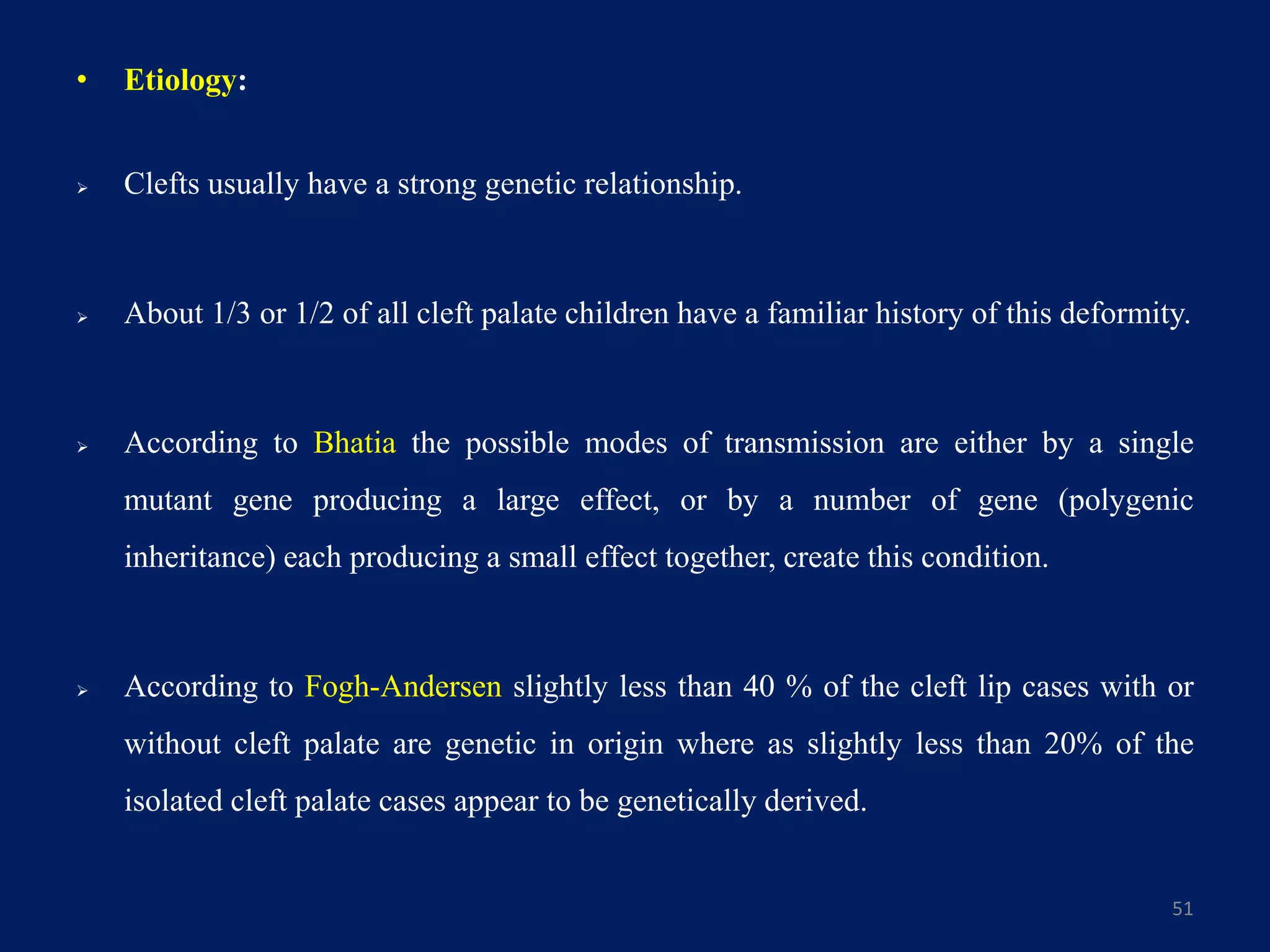 • Etiology:

➢ Clefts usually have a strong genetic relationship.

➢ About 1/3 or 1/2 of all cleft palate children have a familiar history of this deformity.

➢ According to Bhatia the possible modes of transmission are either by a single mutant gene producing a large effect, or by a number of gene (polygenic inheritance) each producing a small effect together, create this condition.

➢ According to Fogh-Andersen slightly less than 40 % of the cleft lip cases with or without cleft palate are genetic in origin where as slightly less than 20% of the isolated cleft palate cases appear to be genetically derived.

51